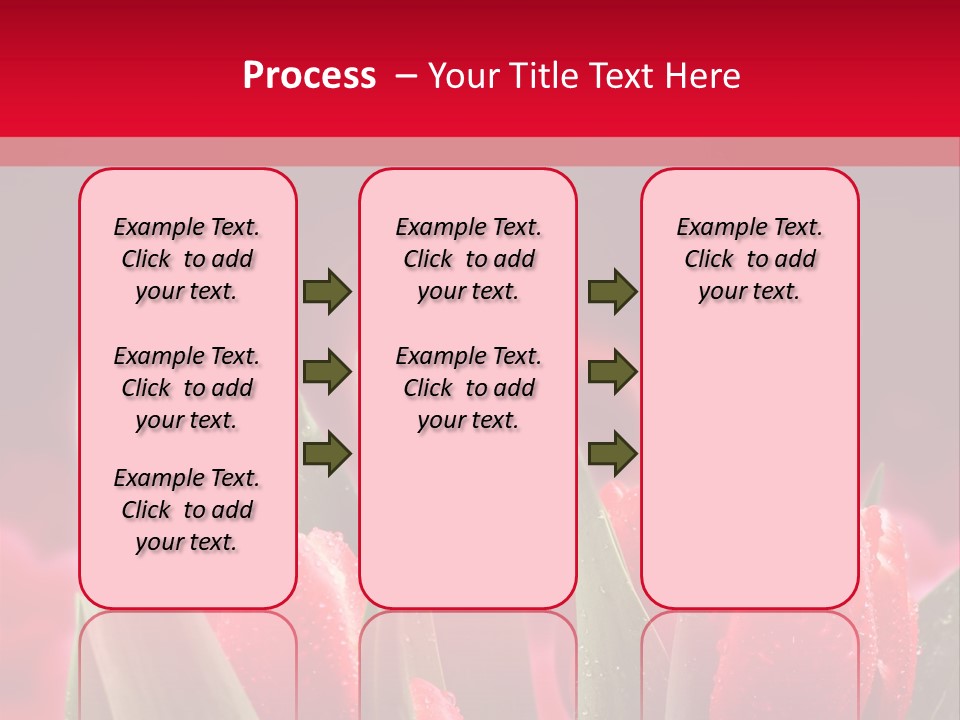 Process – Your Title Text Here

Example Text. Click to add your text.

Example Text. Click to add your text.

Example Text. Click to add your text.

Example Text. Click to add your text.

Example Text. Click to add your text.

Example Text. Click to add your text.